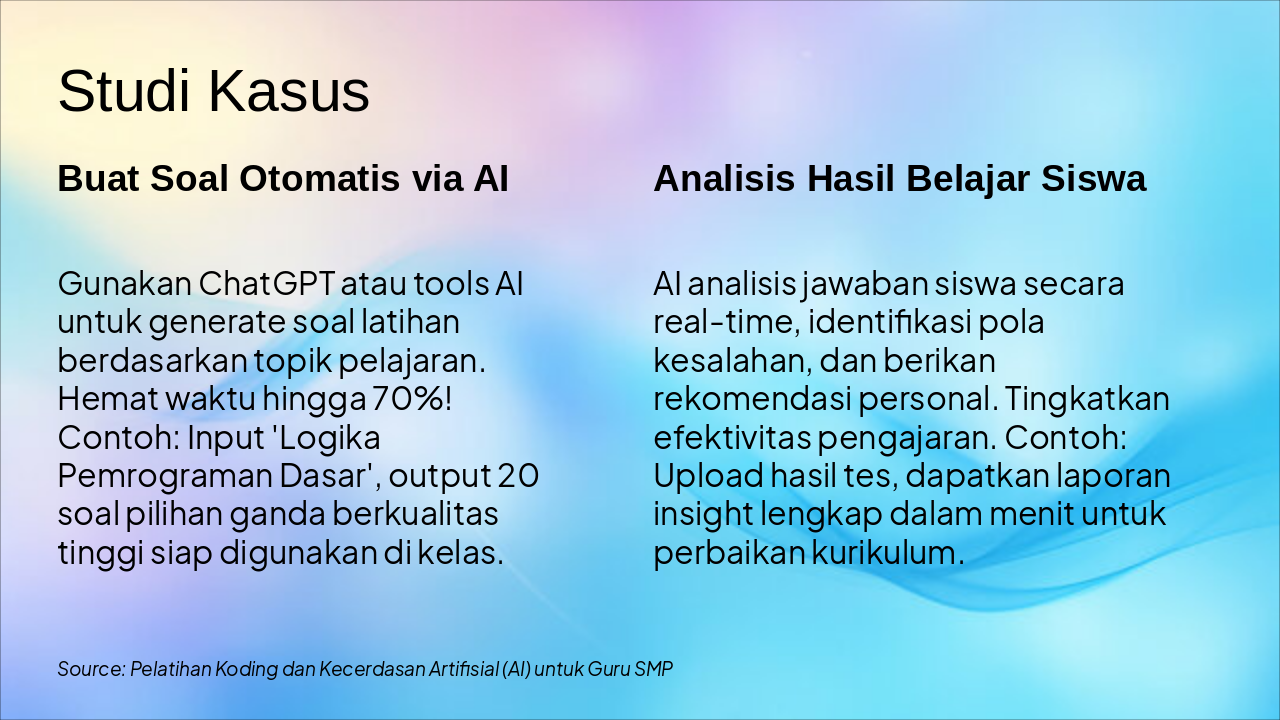 Studi Kasus

Buat Soal Otomatis via AI

Gunakan ChatGPT atau tools AI untuk generate soal latihan berdasarkan topik pelajaran. Hemat waktu hingga 70%! Contoh: Input 'Logika Pemrograman Dasar', output 20 soal pilihan ganda berkualitas tinggi siap digunakan di kelas.

Analisis Hasil Belajar Siswa

AI analisis jawaban siswa secara real-time, identifikasi pola kesalahan, dan berikan rekomendasi personal. Tingkatkan efektivitas pengajaran. Contoh: Upload hasil tes, dapatkan laporan insight lengkap dalam menit untuk perbaikan kurikulum.

Source: Pelatihan Koding dan Kecerdasan Artifisial (AI) untuk Guru SMP